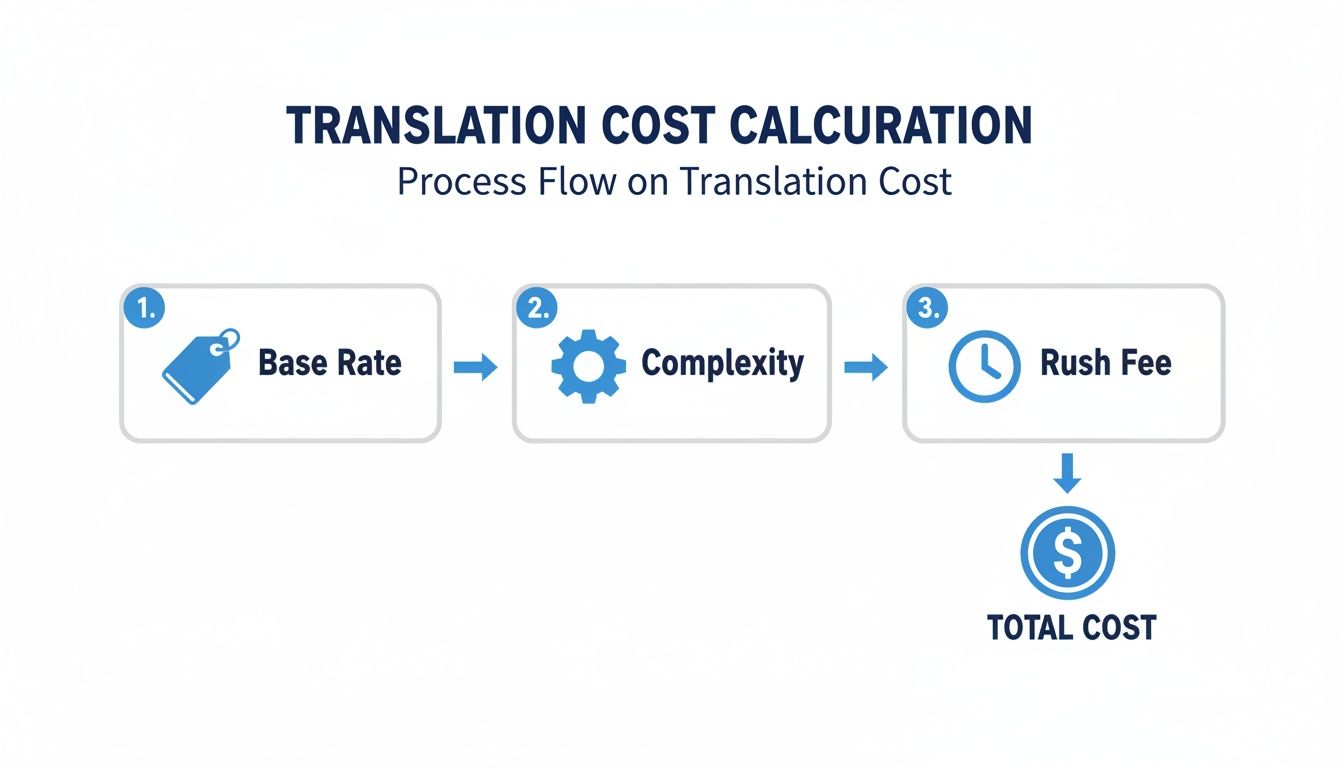 TRANSLATION COST CALCURATION

Process Flow on Translation Cost

1. Base Rate

2. Complexity

3. Rush Fee

$

TOTAL COST